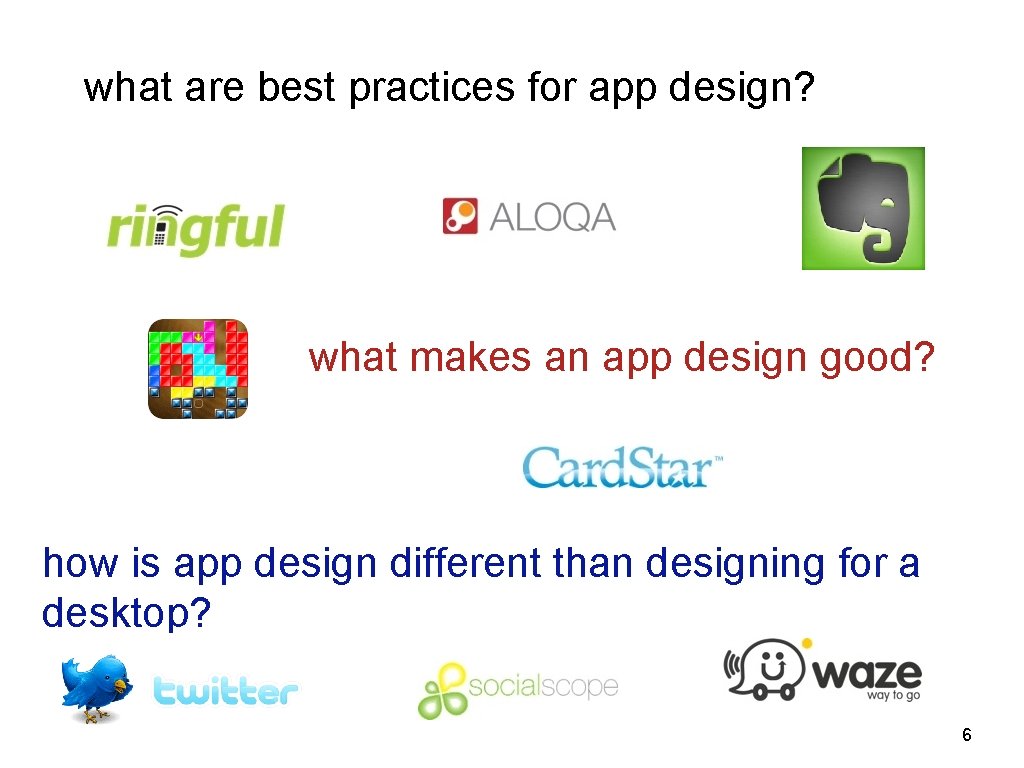 what are best practices for app design?

ringful

ALOQA

what makes an app design good?

CardStar™

how is app design different than designing for a desktop?

twitter

socialscope

waze
way to go

6